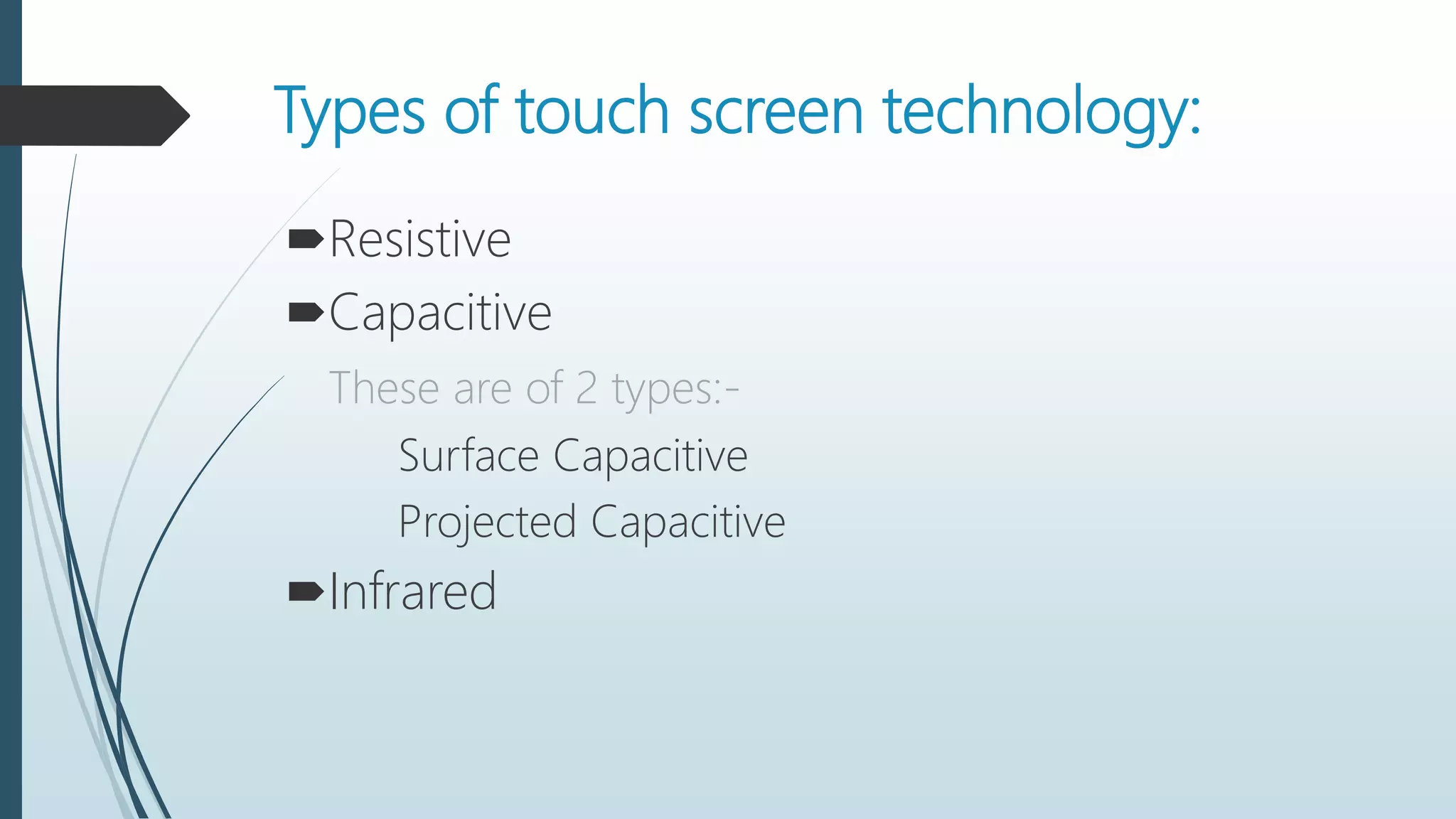 Types of touch screen technology:

Resistive

Capacitive

These are of 2 types:-

Surface Capacitive

Projected Capacitive

Infrared